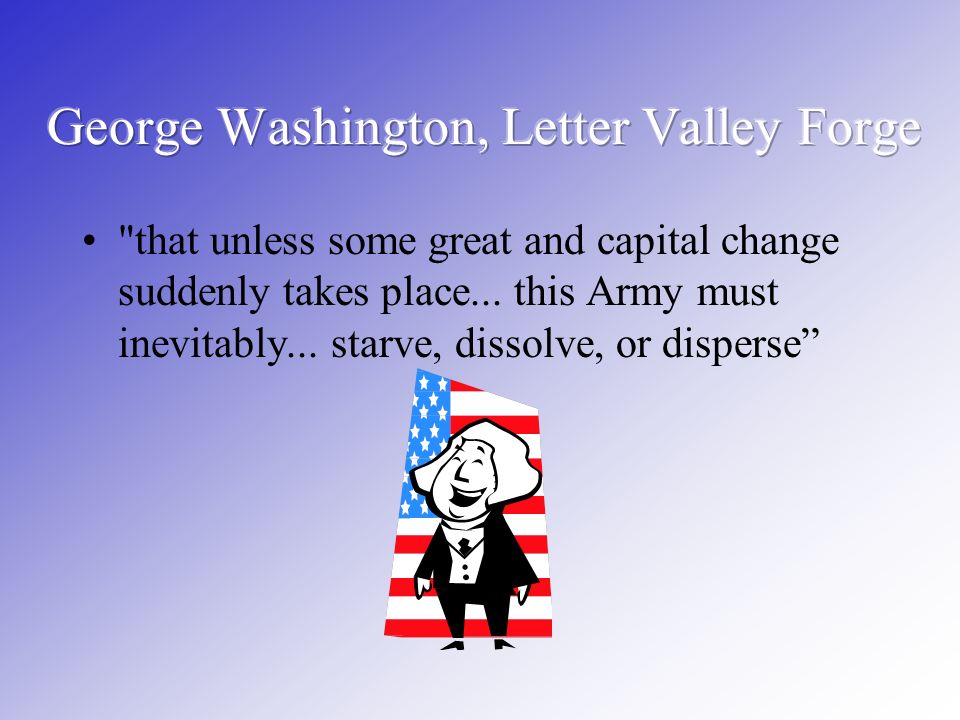 George Washington, Letter Valley Forge

• "that unless some great and capital change suddenly takes place... this Army must inevitably... starve, dissolve, or disperse”